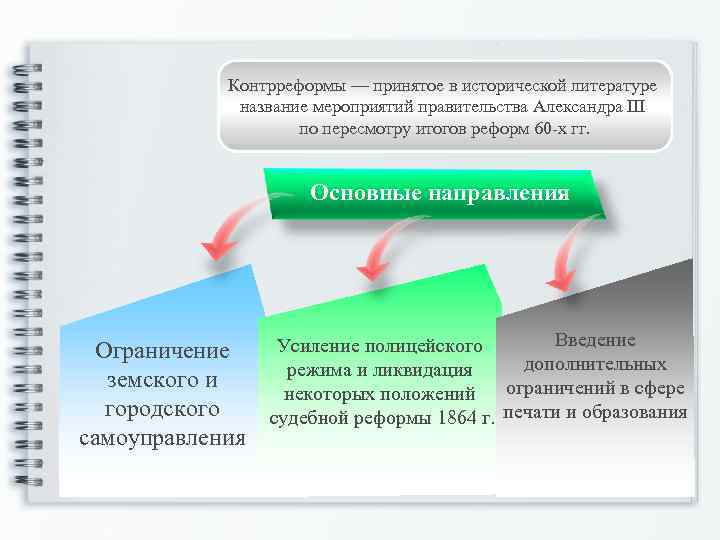 Контрреформы — принятое в исторической литературе название мероприятий правительства Александра III по пересмотру итогов реформ 60-х гг.

Основные направления

Ограничение земского и городского самоуправления

Усиление полицейского режима и ликвидация некоторых положений судебной реформы 1864 г.

Введение дополнительных ограничений в сфере печати и образования